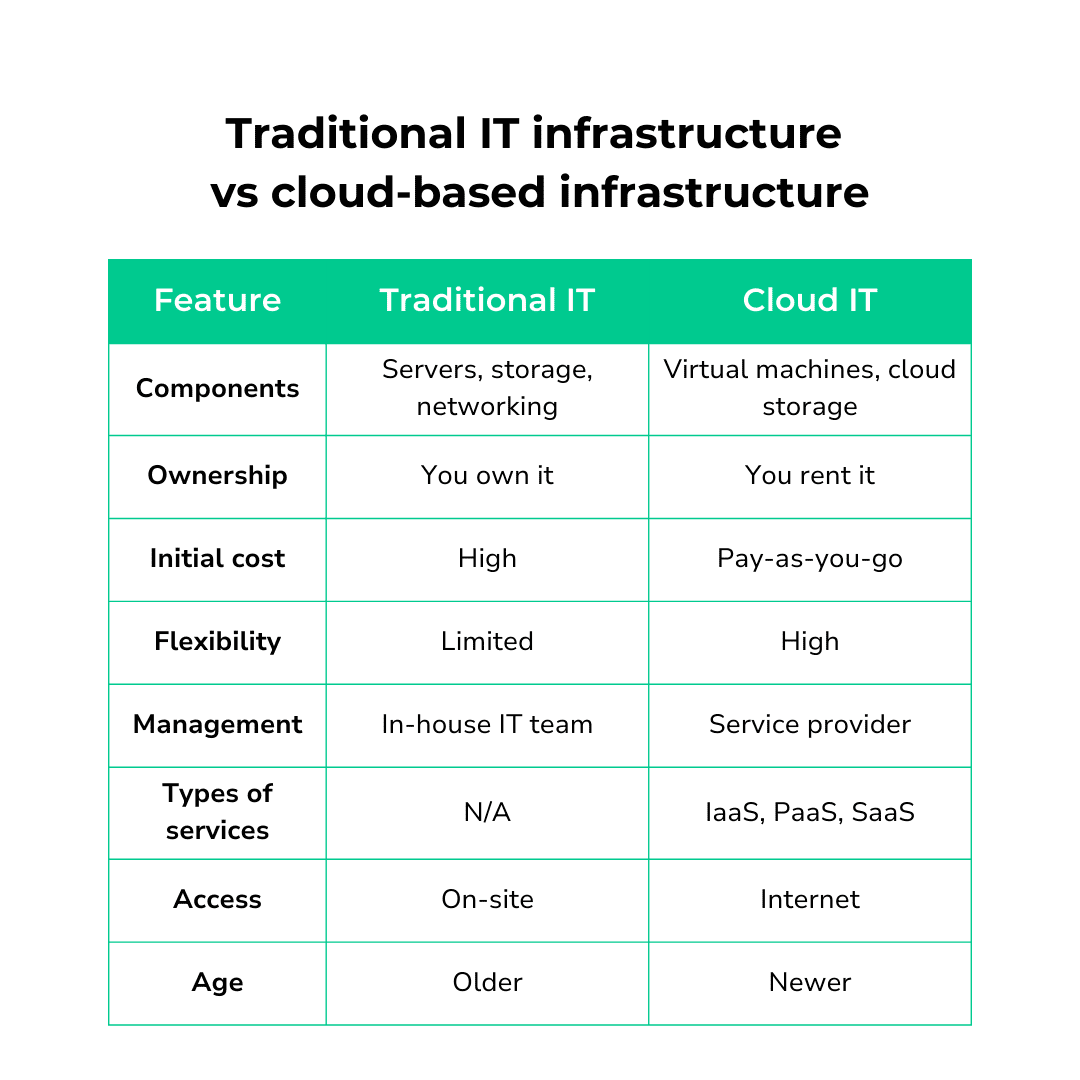 Traditional IT infrastructure vs cloud-based infrastructure

| Feature | Traditional IT | Cloud IT |
|---|---|---|
| Components | Servers, storage, networking | Virtual machines, cloud storage |
| Ownership | You own it | You rent it |
| Initial cost | High | Pay-as-you-go |
| Flexibility | Limited | High |
| Management | In-house IT team | Service provider |
| Types of services | N/A | IaaS, PaaS, SaaS |
| Access | On-site | Internet |
| Age | Older | Newer |